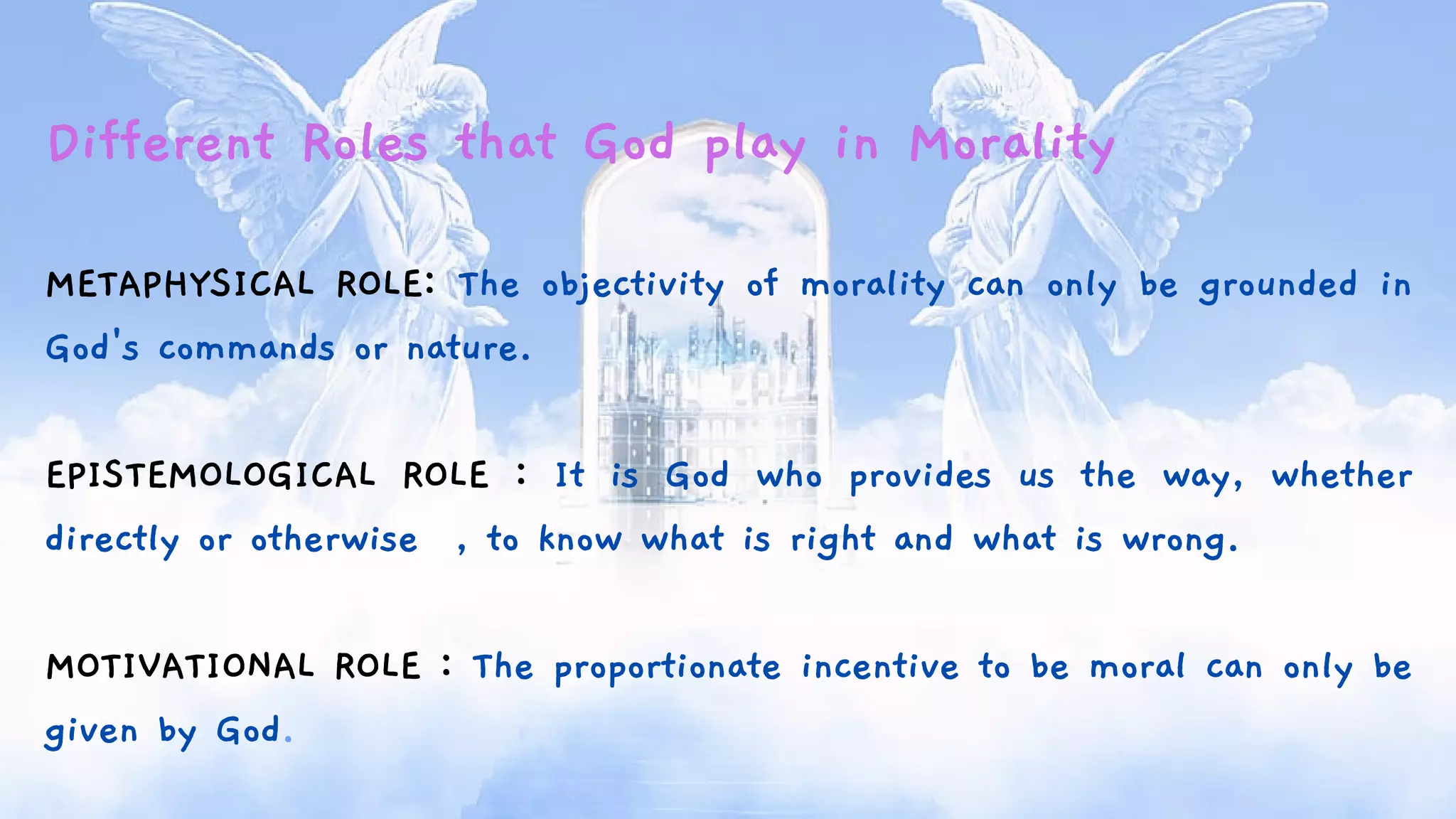 Different Roles that God play in Morality

METAPHYSICAL ROLE: The objectivity of morality can only be grounded in God's commands or nature.

EPISTEMOLOGICAL ROLE : It is God who provides us the way, whether directly or otherwise , to know what is right and what is wrong.

MOTIVATIONAL ROLE : The proportionate incentive to be moral can only be given by God.